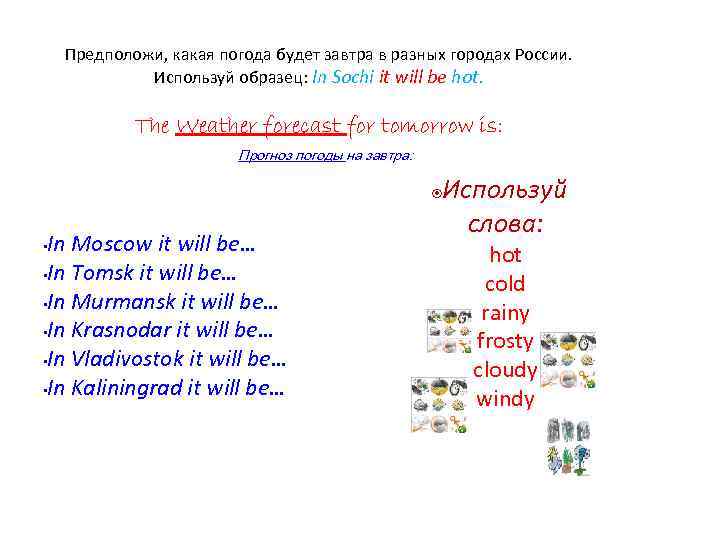 Предположи, какая погода будет завтра в разных городах России.
Используй образец: In Sochi it will be hot.

The Weather forecast for tomorrow is:

Прогноз погоды на завтра:

•In Moscow it will be…
•In Tomsk it will be…
•In Murmansk it will be…
•In Krasnodar it will be…
•In Vladivostok it will be…
•In Kaliningrad it will be…

Используй слова:
hot
cold
rainy
frosty
cloudy
windy